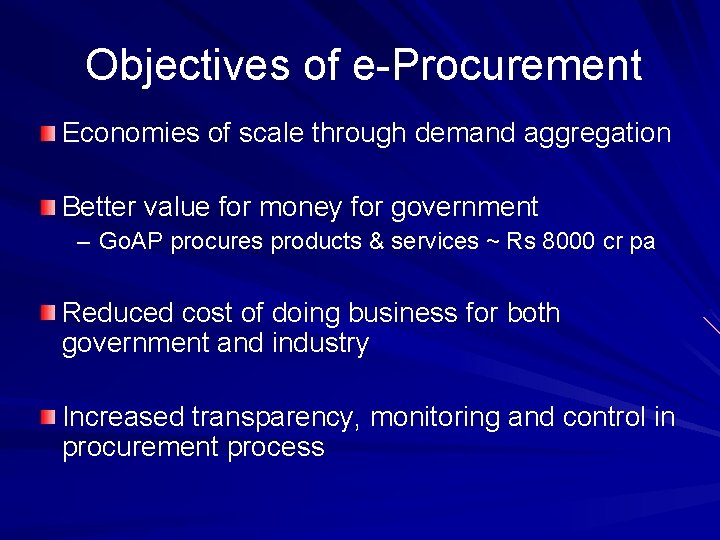 Objectives of e-Procurement

Economies of scale through demand aggregation

Better value for money for government

– GoAP procures products & services ~ Rs 8000 cr pa

Reduced cost of doing business for both government and industry

Increased transparency, monitoring and control in procurement process